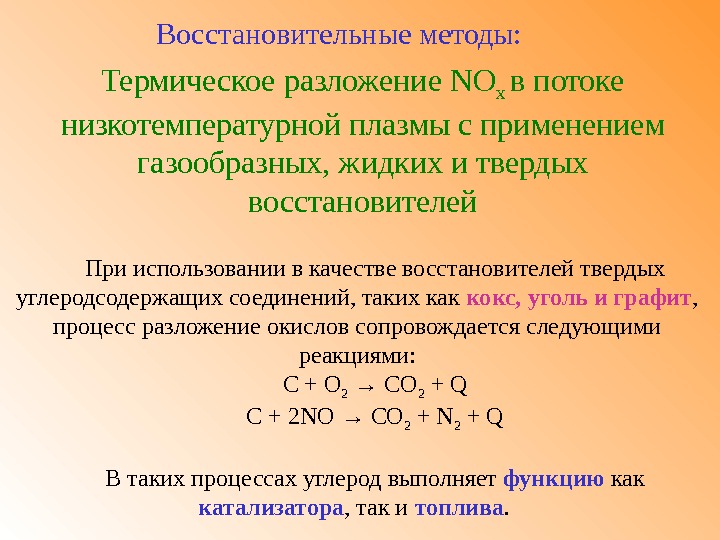 Восстановительные методы:

Термическое разложение $NO_x$ в потоке низкотемпературной плазмы с применением газообразных, жидких и твердых восстановителей

При использовании в качестве восстановителей твердых углеродсодержащих соединений, таких как кокс, уголь и графит, процесс разложение окислов сопровождается следующими реакциями:

$C + O_2 \rightarrow CO_2 + Q$

$C + 2NO \rightarrow CO_2 + N_2 + Q$

В таких процессах углерод выполняет функцию как катализатора, так и топлива.